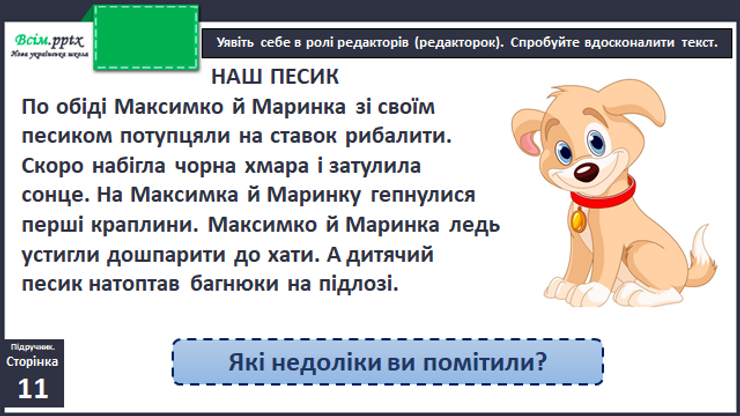 Всім.pptx
Нова українська школа

Уявіть себе в ролі редакторів (редакторок). Спробуйте вдосконалити текст.

НАШ ПЕСИК

По обіді Максимко й Маринка зі своїм песиком потупцяли на ставок рибалити. Скоро набігла чорна хмара і затулила сонце. На Максимка й Маринку гепнулися перші краплини. Максимко й Маринка ледь устигли дошпарити до хати. А дитячий песик натоптав багнюки на підлозі.

Підручник. Сторінка 11

Які недоліки ви помітили?